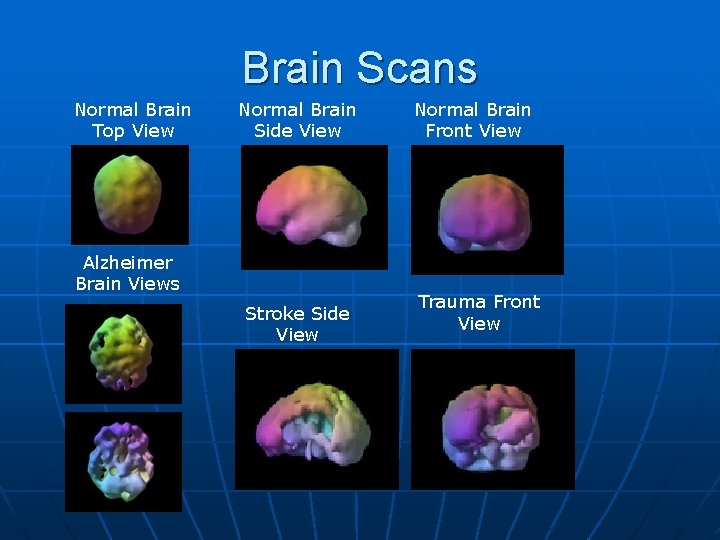 Brain Scans

Normal Brain Top View

Normal Brain Side View

Normal Brain Front View

Alzheimer Brain Views

Stroke Side View

Trauma Front View